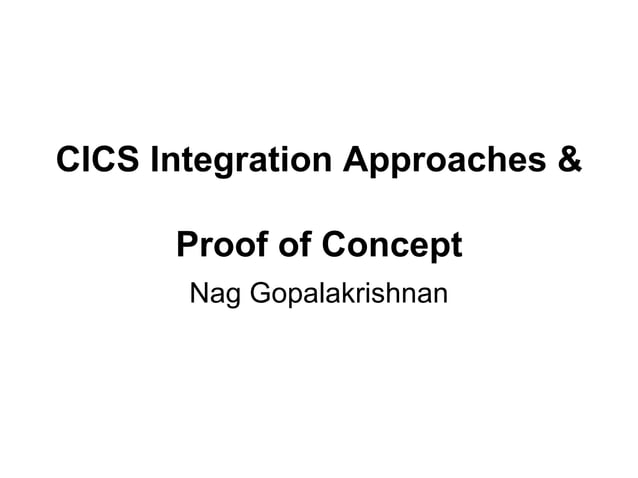 CICS Integration Approaches &

Proof of Concept

Nag Gopalakrishnan